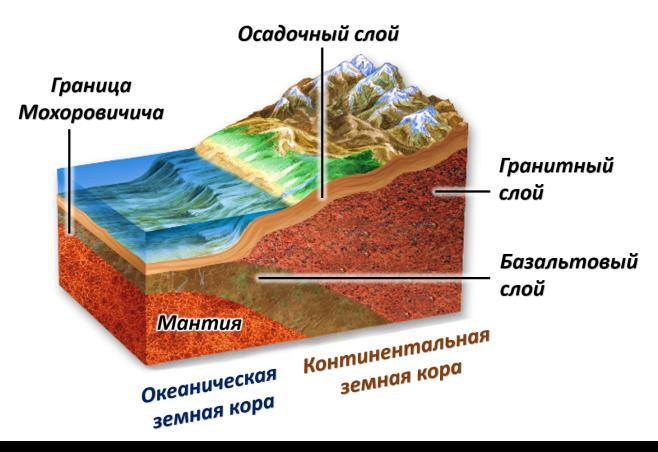 Осадочный слой

Граница Мохоровичича

Гранитный слой

Базальтовый слой

Мантия

Океаническая земная кора

Континентальная земная кора